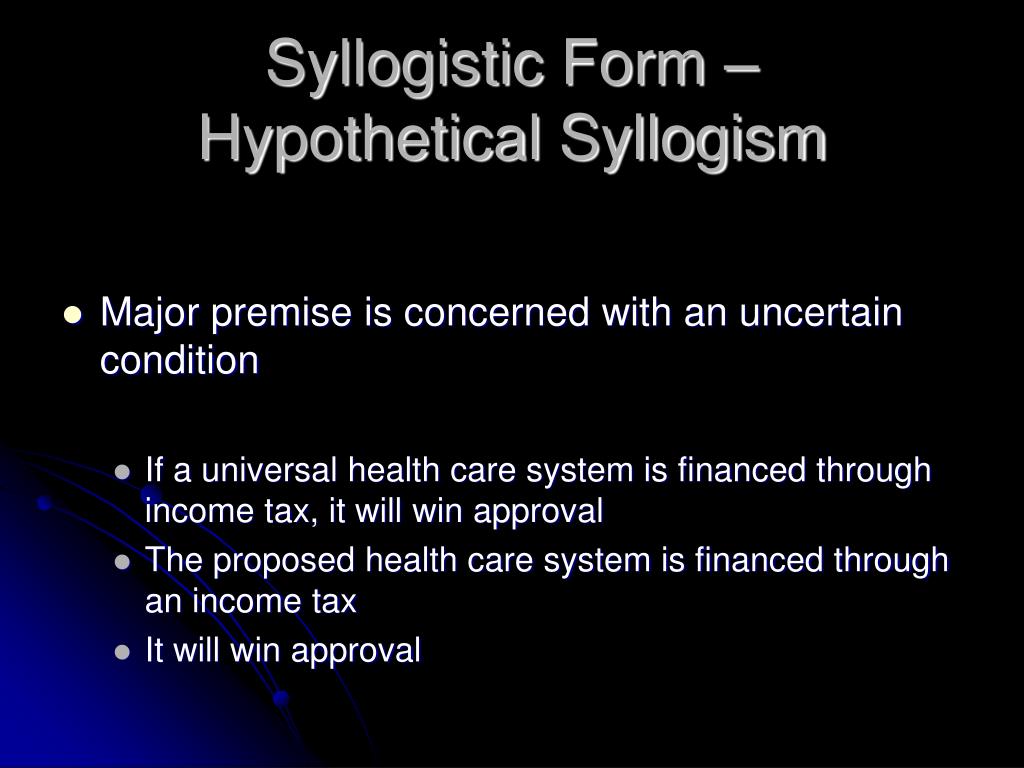 Syllogistic Form – Hypothetical Syllogism

- Major premise is concerned with an uncertain condition
  - If a universal health care system is financed through income tax, it will win approval
  - The proposed health care system is financed through an income tax
  - It will win approval